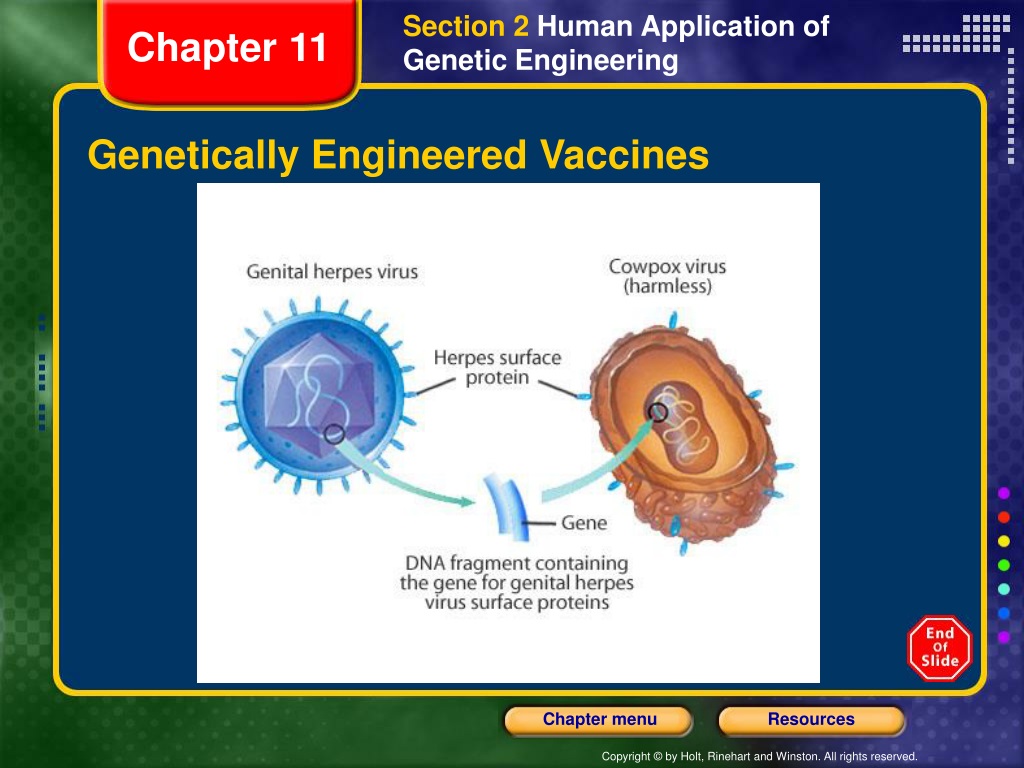 Chapter 11

Section 2 Human Application of Genetic Engineering

Genetically Engineered Vaccines

Genital herpes virus

Cowpox virus (harmless)

Herpes surface protein

Gene

DNA fragment containing the gene for genital herpes virus surface proteins

End Of Slide

Chapter menu

Resources

Copyright © by Holt, Rinehart and Winston. All rights reserved.